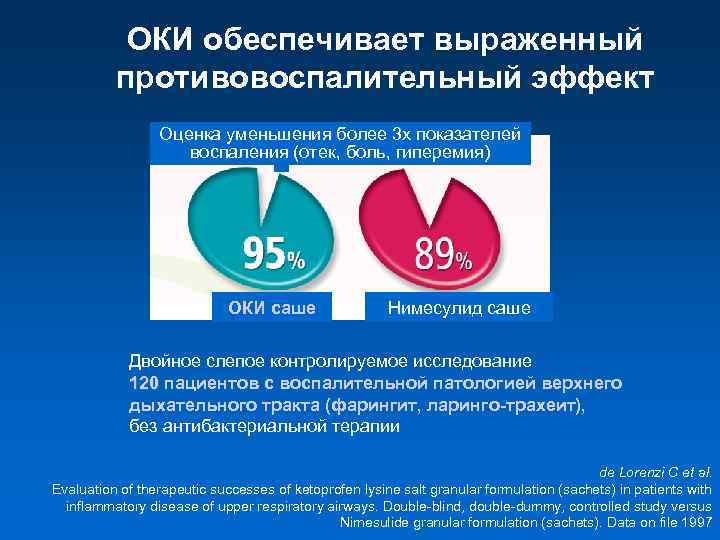 ОКИ обеспечивает выраженный противовоспалительный эффект

Оценка уменьшения более 3х показателей воспаления (отек, боль, гиперемия)

95%

89%

ОКИ саше

Нимесулид саше

Двойное слепое контролируемое исследование
120 пациентов с воспалительной патологией верхнего дыхательного тракта (фарингит, ларинго-трахеит), без антибактериальной терапии

de Lorenzi C et al.
Evaluation of therapeutic successes of ketoprofen lysine salt granular formulation (sachets) in patients with inflammatory disease of upper respiratory airways. Double-blind, double-dummy, controlled study versus Nimesulide granular formulation (sachets). Data on file 1997